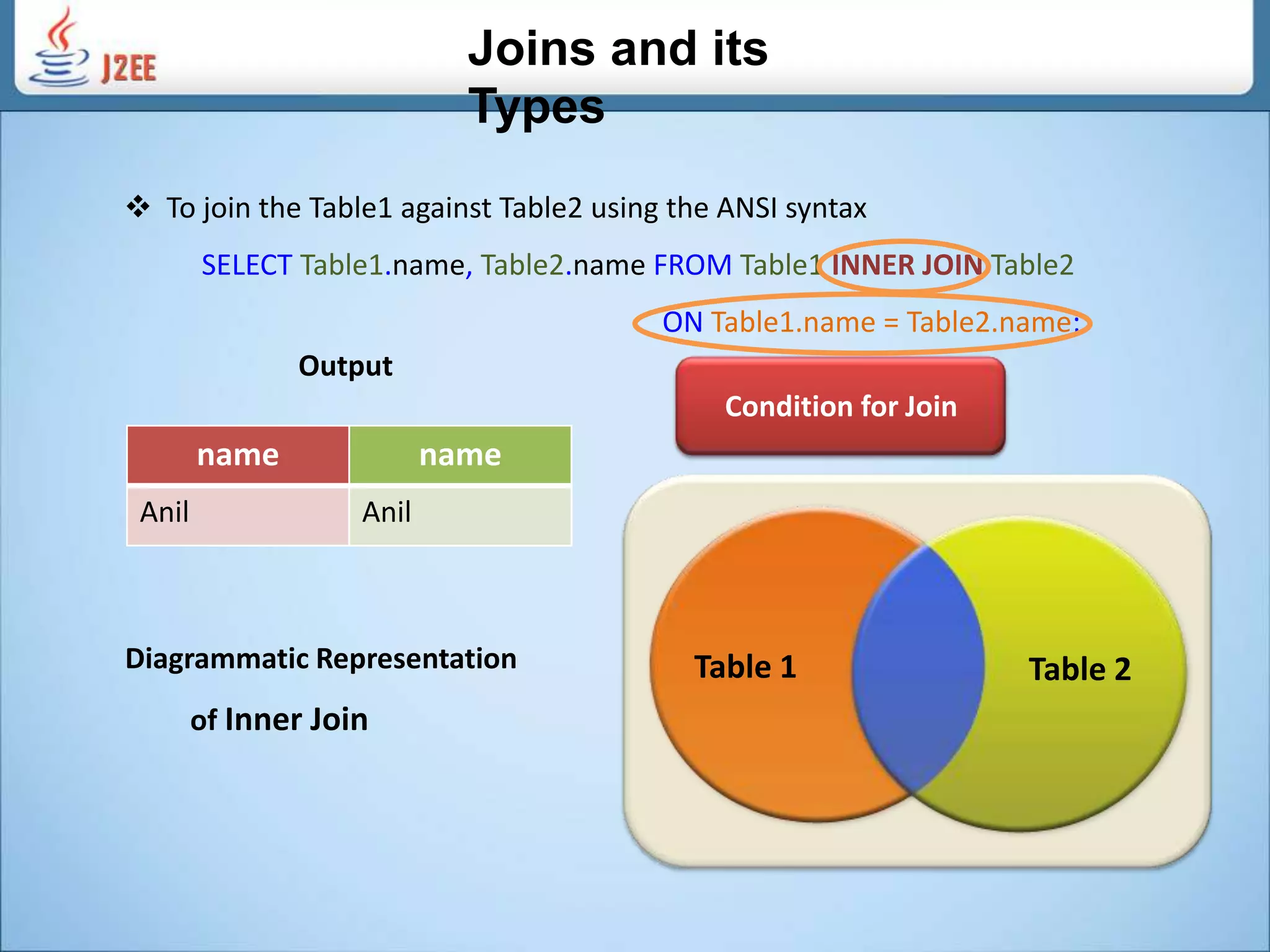 J2EE

Joins and its Types

❖ To join the Table1 against Table2 using the ANSI syntax

SELECT Table1.name, Table2.name FROM Table1 INNER JOIN Table2

ON Table1.name = Table2.name;

Output

Condition for Join

| name | name |
|---|---|
| Anil | Anil |

Diagrammatic Representation

of Inner Join

Table 1

Table 2